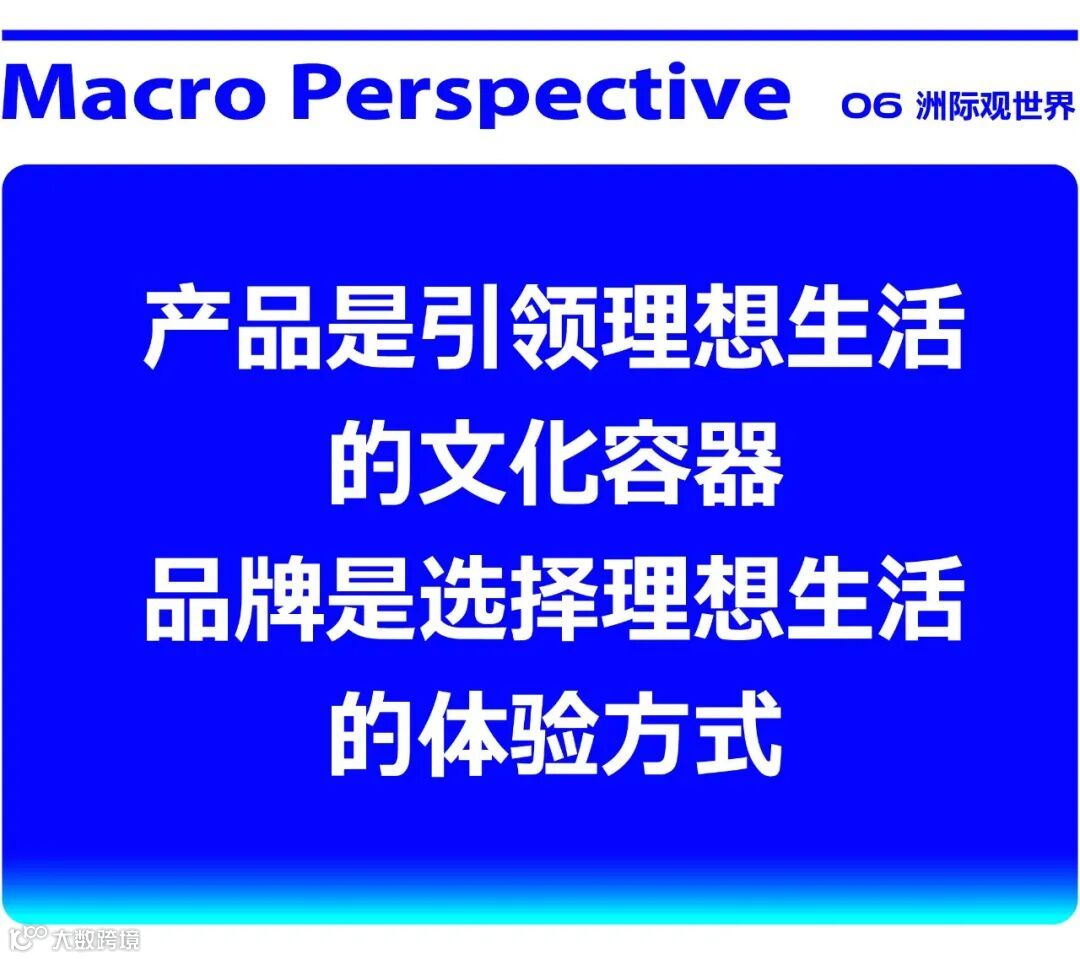 Macro Perspective 06 洲际观世界

产品是引领理想生活的文化容器
品牌是选择理想生活的体验方式

大数跨境